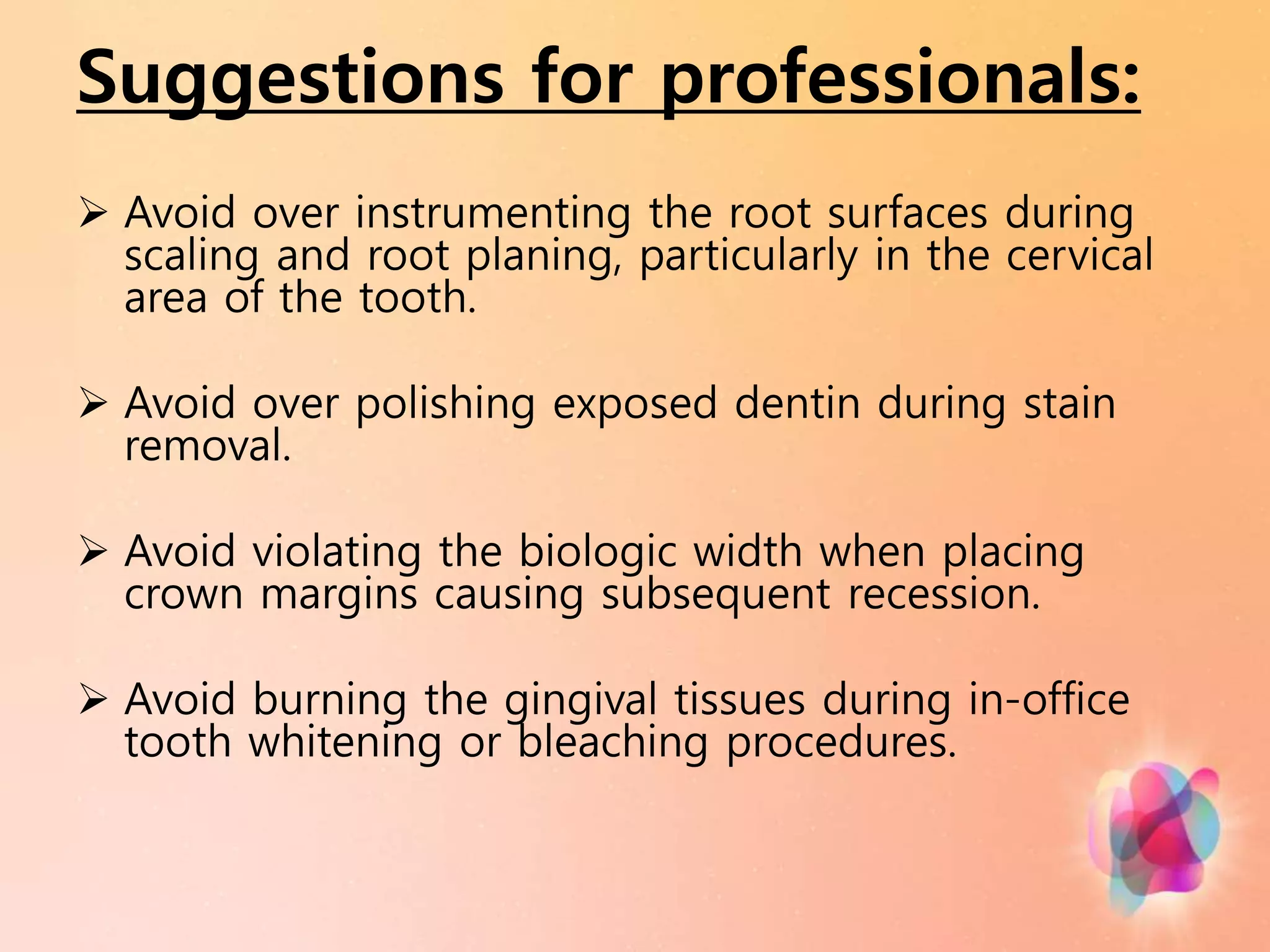 Suggestions for professionals:

➢ Avoid over instrumenting the root surfaces during scaling and root planing, particularly in the cervical area of the tooth.

➢ Avoid over polishing exposed dentin during stain removal.

➢ Avoid violating the biologic width when placing crown margins causing subsequent recession.

➢ Avoid burning the gingival tissues during in-office tooth whitening or bleaching procedures.